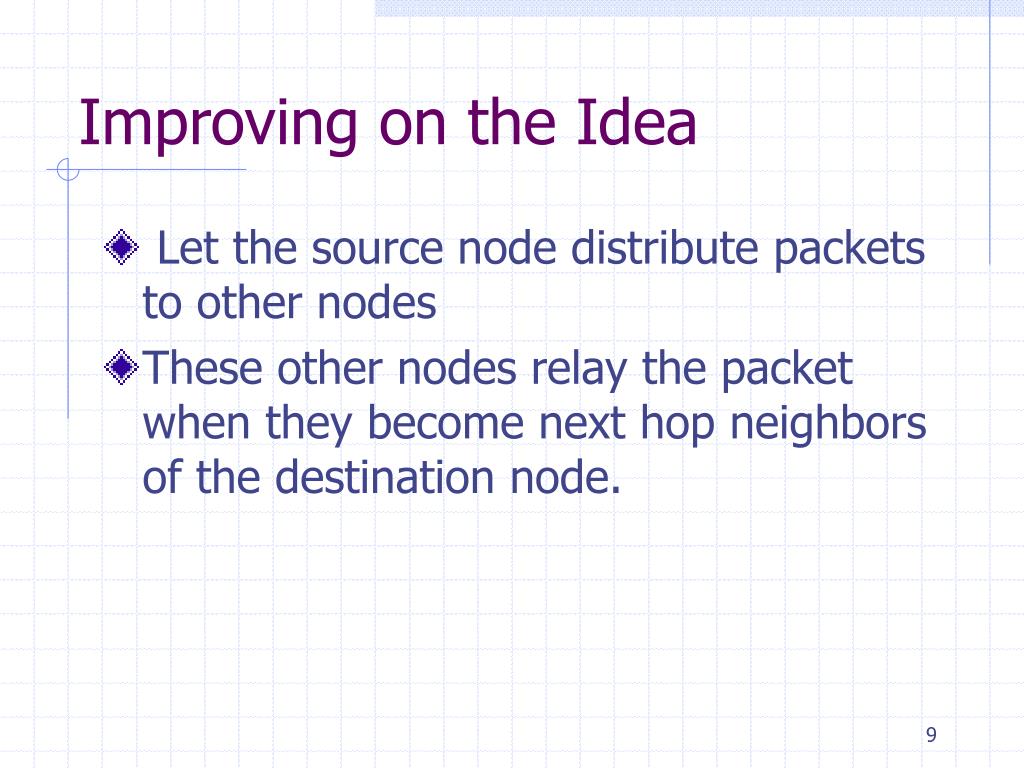 Improving on the Idea

Let the source node distribute packets to other nodes

These other nodes relay the packet when they become next hop neighbors of the destination node.

9